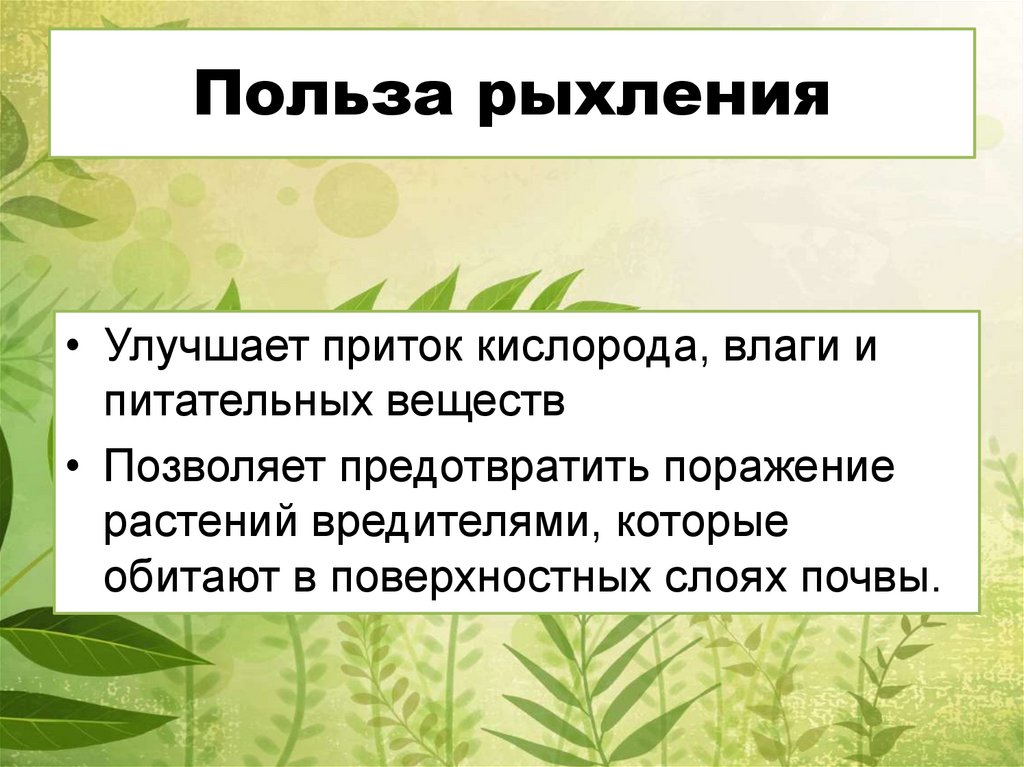 Польза рыхления

• Улучшает приток кислорода, влаги и питательных веществ
• Позволяет предотвратить поражение растений вредителями, которые обитают в поверхностных слоях почвы.